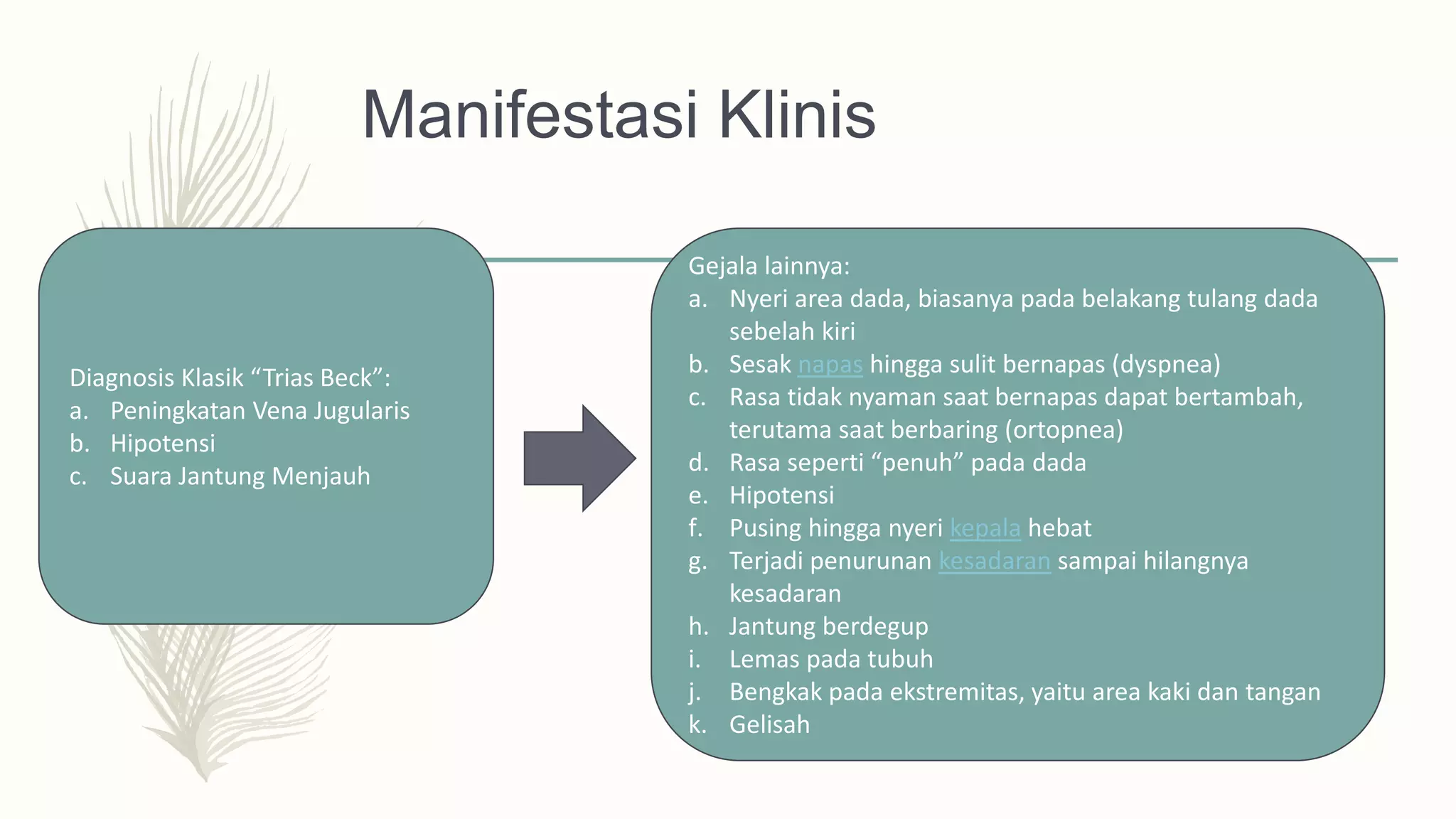 Manifestasi Klinis

Diagnosis Klasik “Trias Beck”:
a. Peningkatan Vena Jugularis
b. Hipotensi
c. Suara Jantung Menjauh

Gejala lainnya:
a. Nyeri area dada, biasanya pada belakang tulang dada sebelah kiri
b. Sesak napas hingga sulit bernapas (dyspnea)
c. Rasa tidak nyaman saat bernapas dapat bertambah, terutama saat berbaring (ortopnea)
d. Rasa seperti “penuh” pada dada
e. Hipotensi
f. Pusing hingga nyeri kepala hebat
g. Terjadi penurunan kesadaran sampai hilangnya kesadaran
h. Jantung berdegup
i. Lemas pada tubuh
j. Bengkak pada ekstremitas, yaitu area kaki dan tangan
k. Gelisah